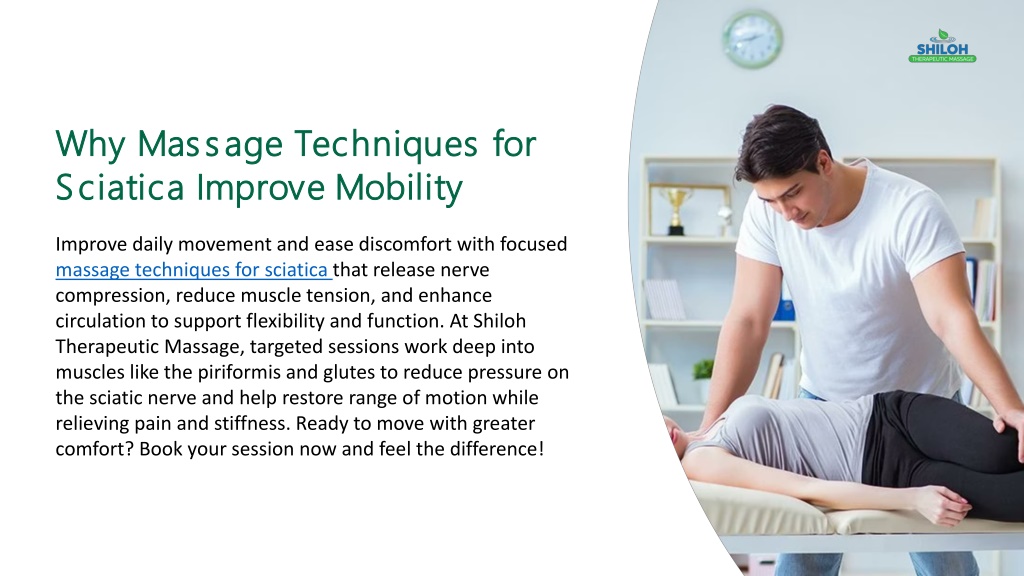 SHILOH
THERAPEUTIC MASSAGE

Why Massage Techniques for Sciatica Improve Mobility

Improve daily movement and ease discomfort with focused massage techniques for sciatica that release nerve compression, reduce muscle tension, and enhance circulation to support flexibility and function. At Shiloh Therapeutic Massage, targeted sessions work deep into muscles like the piriformis and glutes to reduce pressure on the sciatic nerve and help restore range of motion while relieving pain and stiffness. Ready to move with greater comfort? Book your session now and feel the difference!